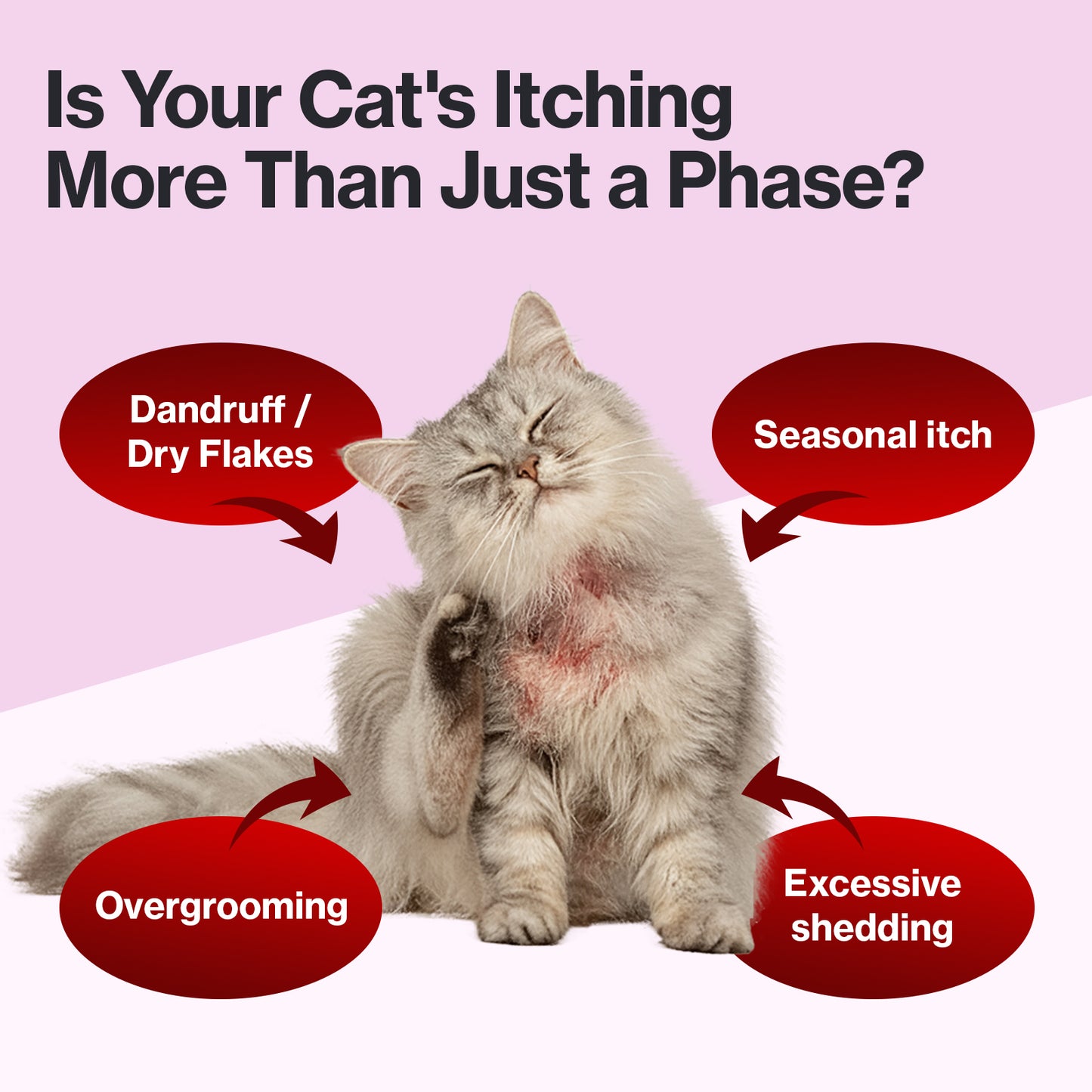 Is Your Cat's Itching More Than Just a Phase?

Dandruff / Dry Flakes

Seasonal itch

Overgrooming

Excessive shedding